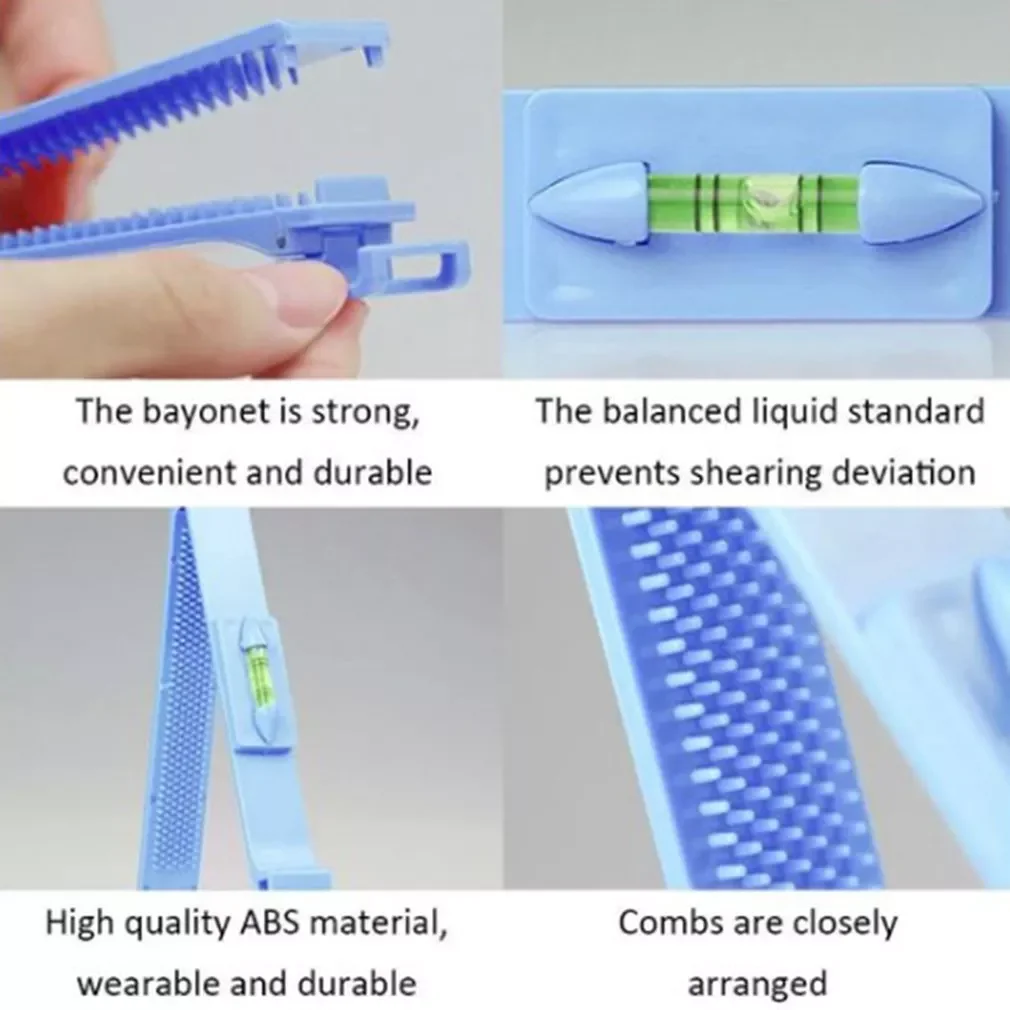 The bayonet is strong, convenient and durable

The balanced liquid standard prevents shearing deviation

High quality ABS material, wearable and durable

Combs are closely arranged